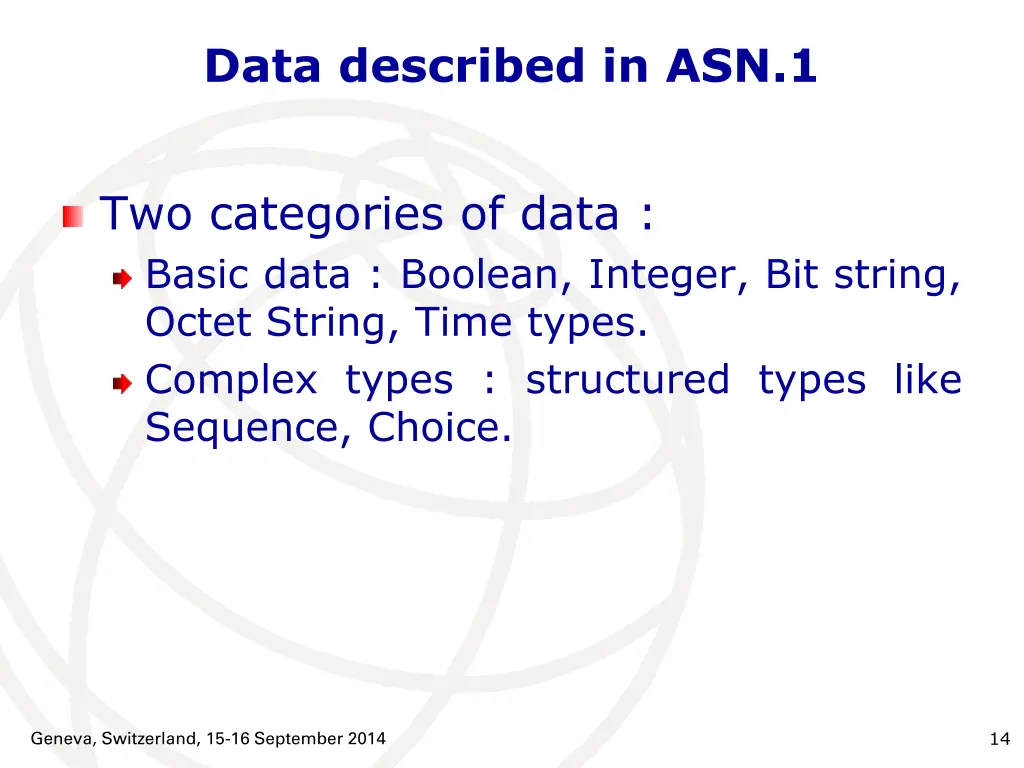 Data described in ASN.1

Two categories of data :

Basic data : Boolean, Integer, Bit string, Octet String, Time types.

Complex types : structured types like Sequence, Choice.

Geneva, Switzerland, 15-16 September 2014

14